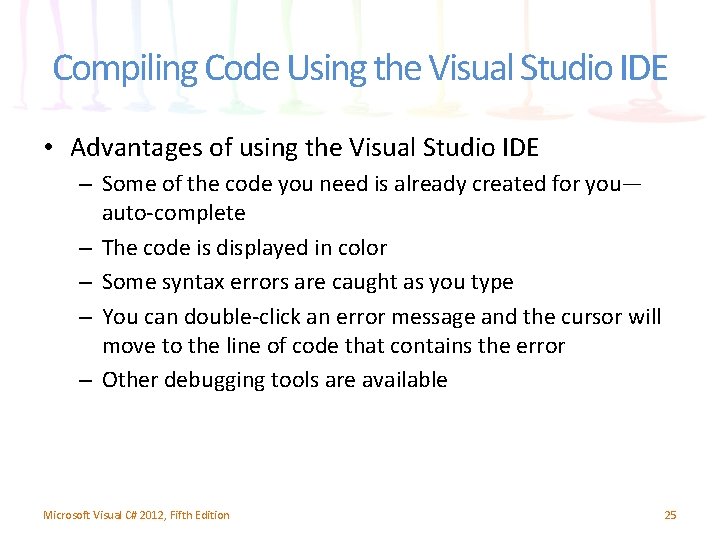 Compiling Code Using the Visual Studio IDE

• Advantages of using the Visual Studio IDE
– Some of the code you need is already created for you—auto-complete
– The code is displayed in color
– Some syntax errors are caught as you type
– You can double-click an error message and the cursor will move to the line of code that contains the error
– Other debugging tools are available

Microsoft Visual C# 2012, Fifth Edition

25